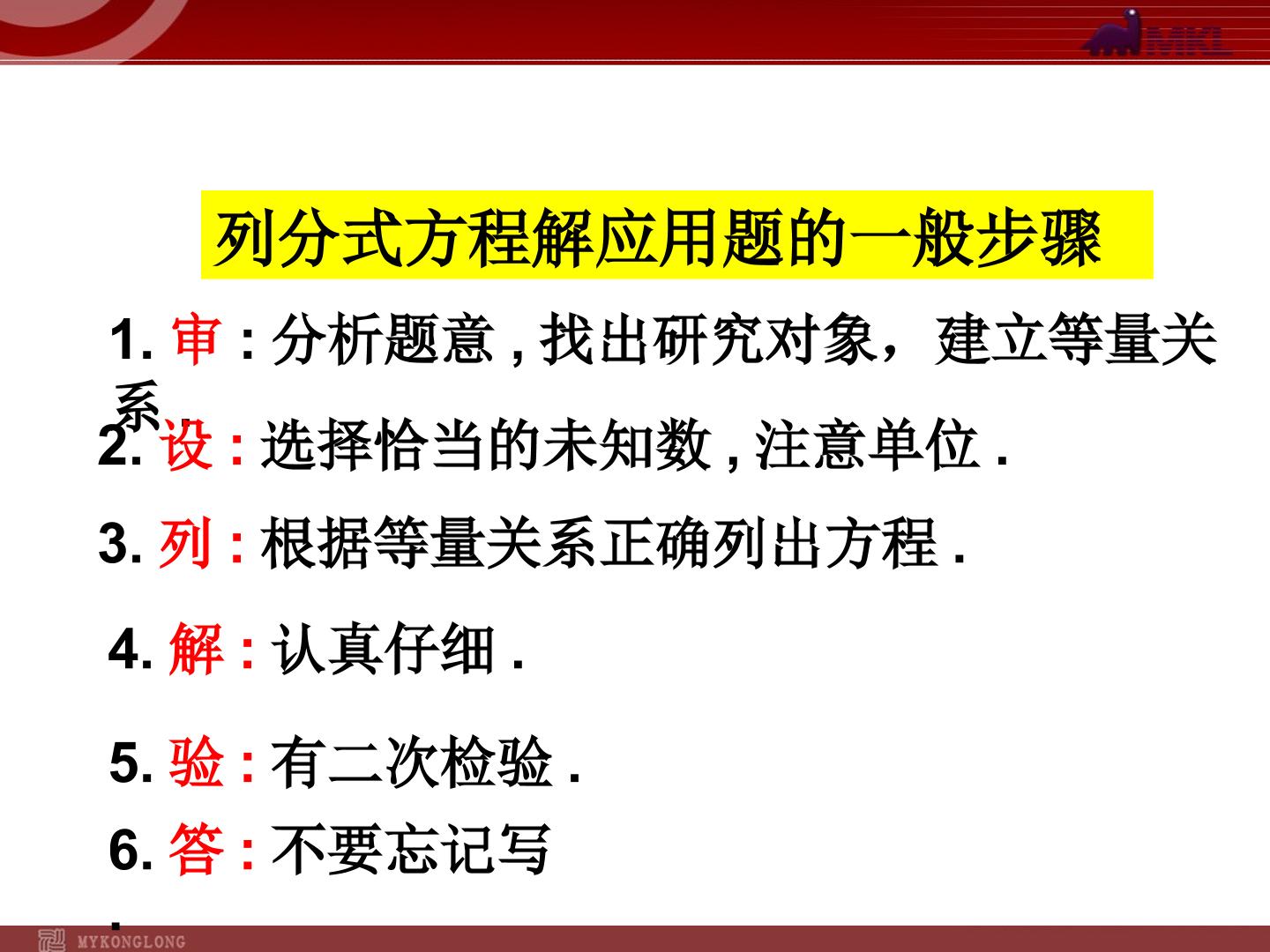 MKL

列分式方程解应用题的一般步骤

1. 审 : 分析题意 , 找出研究对象，建立等量关系 .

2. 设 : 选择恰当的未知数 , 注意单位 .

3. 列 : 根据等量关系正确列出方程 .

4. 解 : 认真仔细 .

5. 验 : 有二次检验 .

6. 答 : 不要忘记写 .

MYKONGLONG